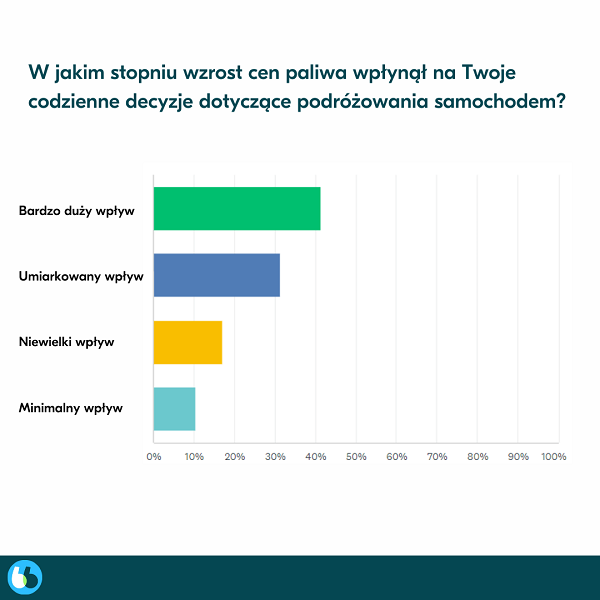 W jakim stopniu wzrost cen paliwa wpłynął na Twoje codzienne decyzje dotyczące podróżowania samochodem?

Bardzo duży wpływ
Umiarkowany wpływ
Niewielki wpływ
Minimalny wpływ

0% 10% 20% 30% 40% 50% 60% 70% 80% 90% 100%